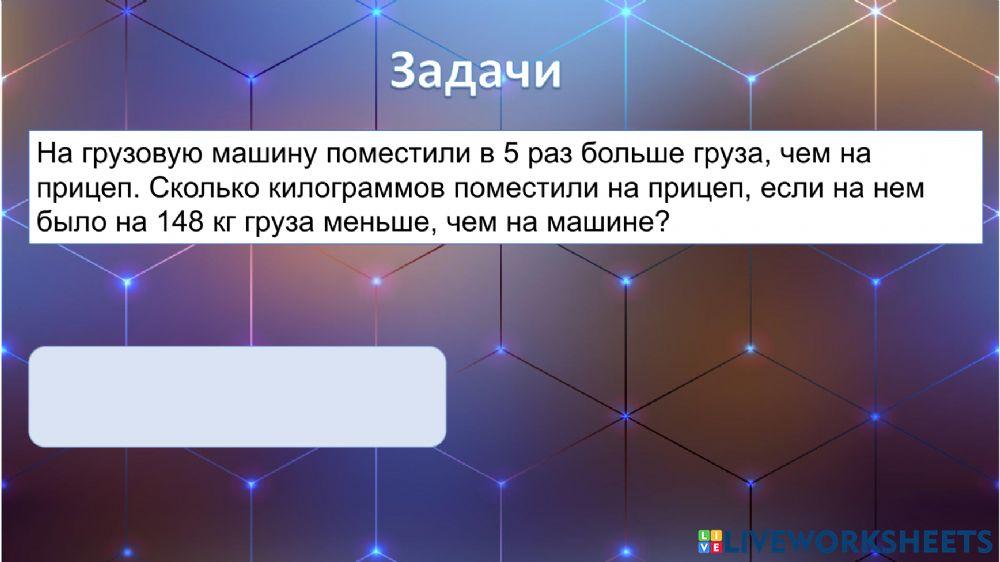 Задачи

На грузовую машину поместили в 5 раз больше груза, чем на прицеп. Сколько килограммов поместили на прицеп, если на нем было на 148 кг груза меньше, чем на машине?

LIVEWORKSHEETS